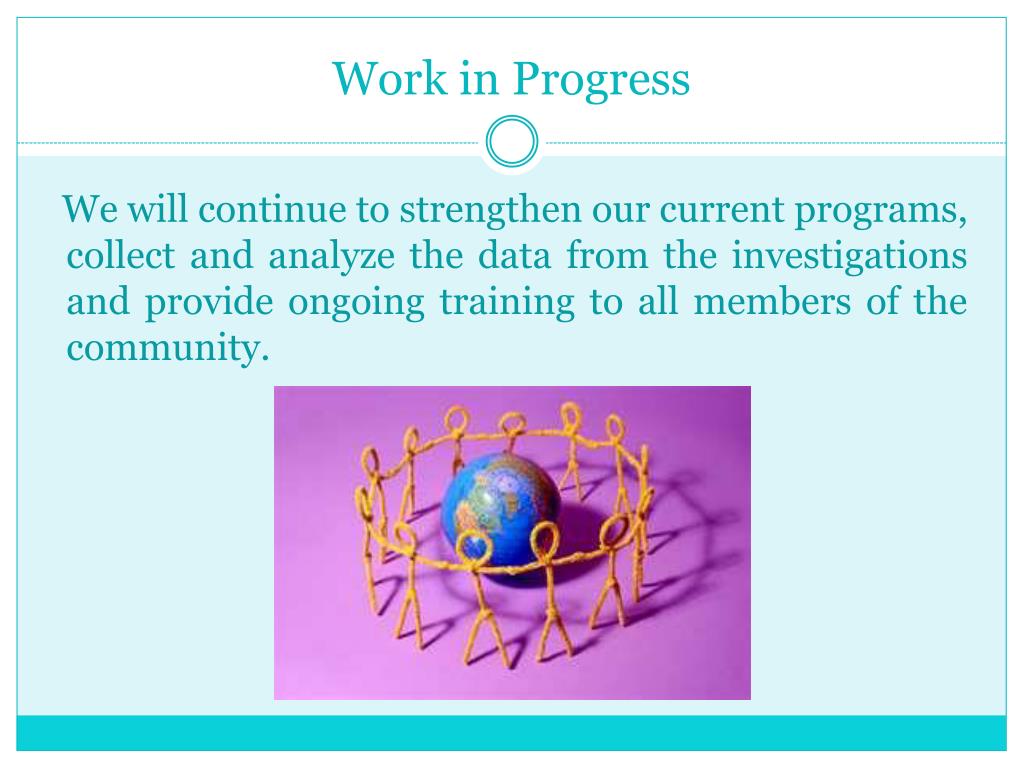 Work in Progress

We will continue to strengthen our current programs, collect and analyze the data from the investigations and provide ongoing training to all members of the community.